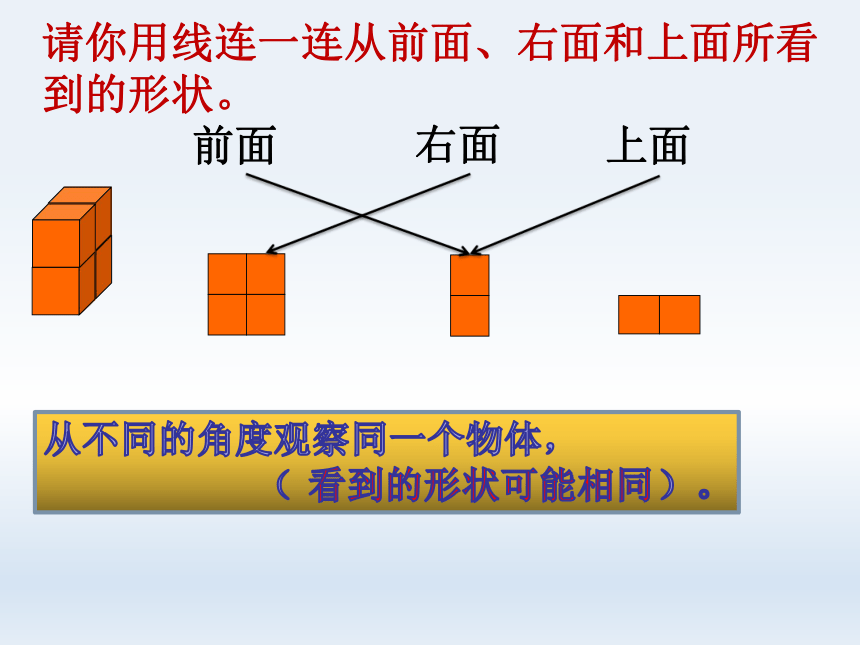 请你用线连一连从前面、右面和上面所看到的形状。

前面　右面　上面

从不同的角度观察同一个物体，
（ 看到的形状可能相同）。